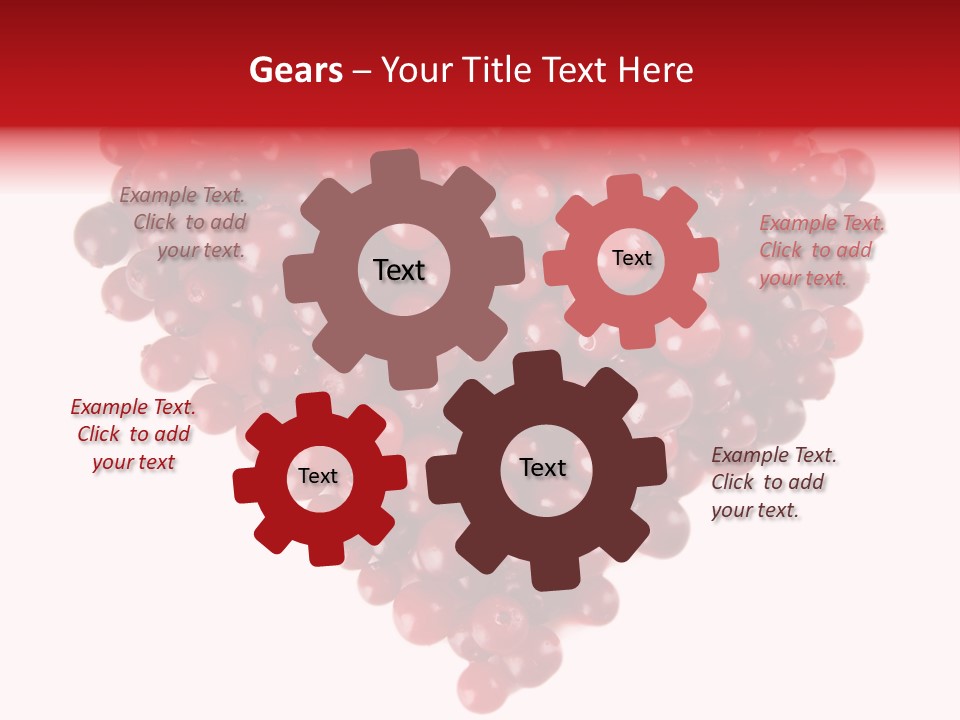 Gears – Your Title Text Here

Example Text. Click to add your text.

Text

Text

Example Text. Click to add your text.

Example Text. Click to add your text

Text

Text

Example Text. Click to add your text.